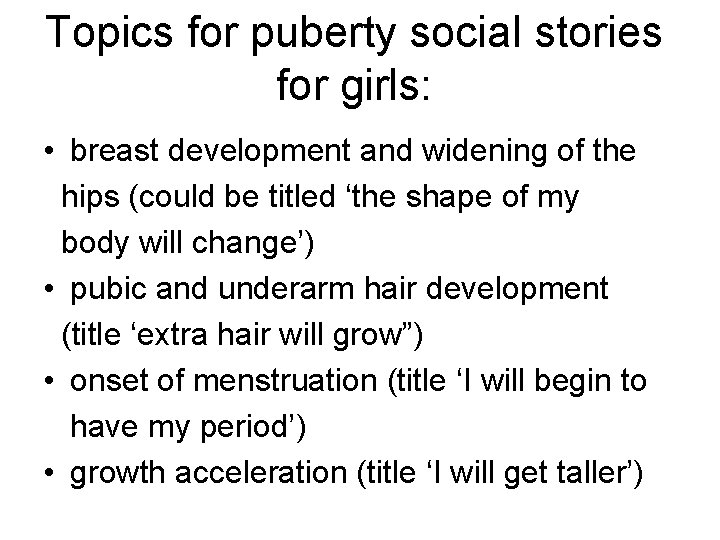 Topics for puberty social stories for girls:

• breast development and widening of the hips (could be titled ‘the shape of my body will change’)
• pubic and underarm hair development (title ‘extra hair will grow”)
• onset of menstruation (title ‘I will begin to have my period’)
• growth acceleration (title ‘I will get taller’)